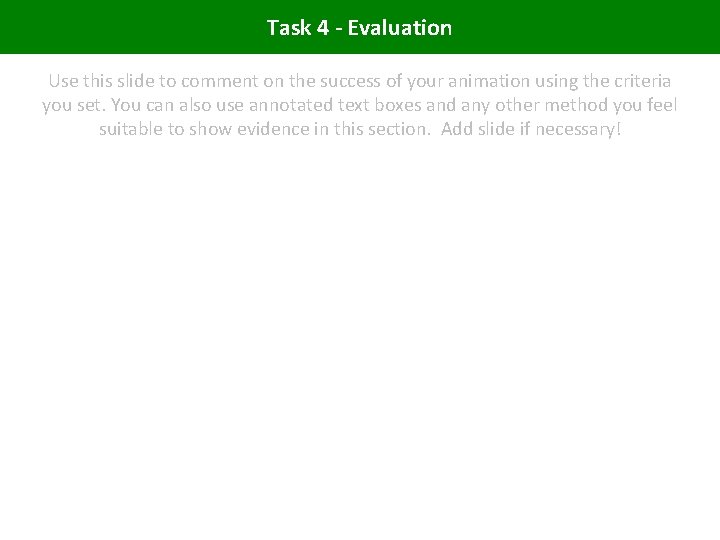 Task 4 - Evaluation

Use this slide to comment on the success of your animation using the criteria you set. You can also use annotated text boxes and any other method you feel suitable to show evidence in this section.  Add slide if necessary!